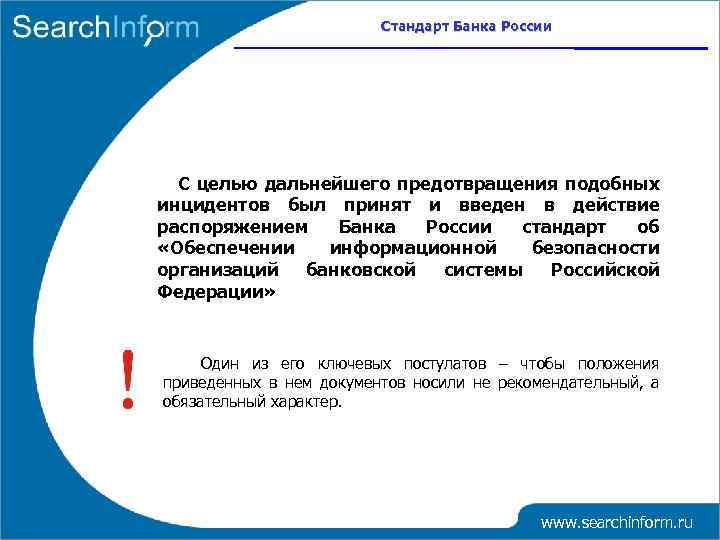 SearchInform

Стандарт Банка России

С целью дальнейшего предотвращения подобных инцидентов был принят и введен в действие распоряжением Банка России стандарт об «Обеспечении информационной безопасности организаций банковской системы Российской Федерации»

!

Один из его ключевых постулатов – чтобы положения приведенных в нем документов носили не рекомендательный, а обязательный характер.

www.searchinform.ru